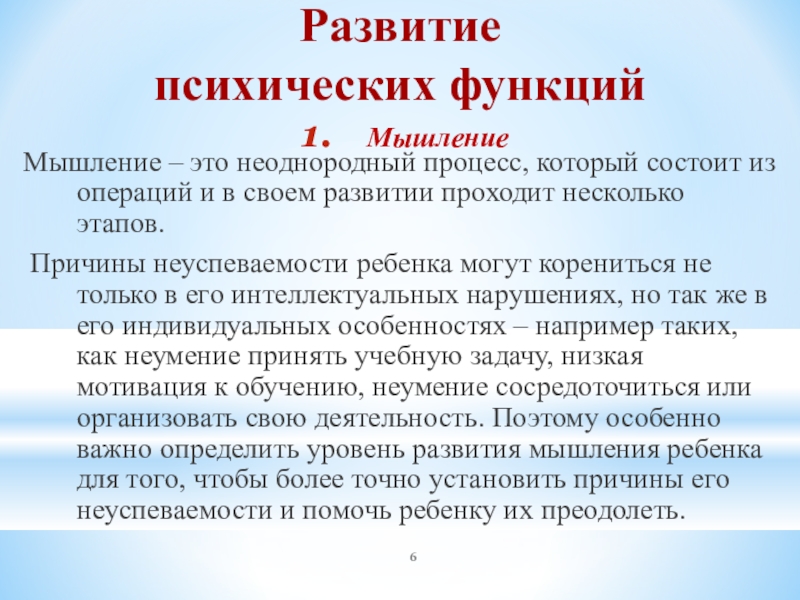 Развитие психических функций

1. Мышление

Мышление – это неоднородный процесс, который состоит из операций и в своем развитии проходит несколько этапов.

Причины неуспеваемости ребенка могут корениться не только в его интеллектуальных нарушениях, но так же в его индивидуальных особенностях – например таких, как неумение принять учебную задачу, низкая мотивация к обучению, неумение сосредоточиться или организовать свою деятельность. Поэтому особенно важно определить уровень развития мышления ребенка для того, чтобы более точно установить причины его неуспеваемости и помочь ребенку их преодолеть.

6